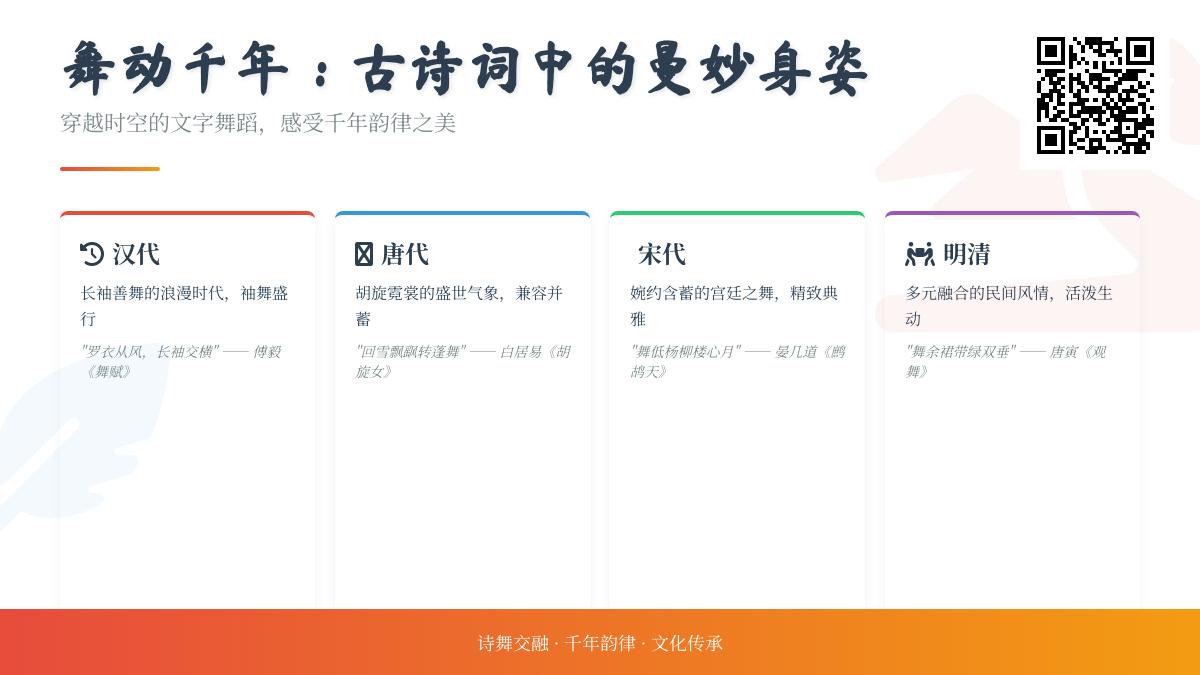 舞动千年：古诗词中的曼妙身姿

穿越时空的文字舞蹈，感受千年韵律之美

汉代

长袖善舞的浪漫时代，袖舞盛行

"罗衣从风，长袖交横" —— 傅毅《舞赋》

唐代

胡旋霓裳的盛世气象，兼容并蓄

"回雪飘飖转蓬舞" —— 白居易《胡旋女》

宋代

婉约含蓄的宫廷之舞，精致典雅

"舞低杨柳楼心月" —— 晏几道《鹧鸪天》

明清

多元融合的民间风情，活泼生动

"舞余裙带绿双垂" —— 唐寅《观舞》

诗舞交融 · 千年韵律 · 文化传承